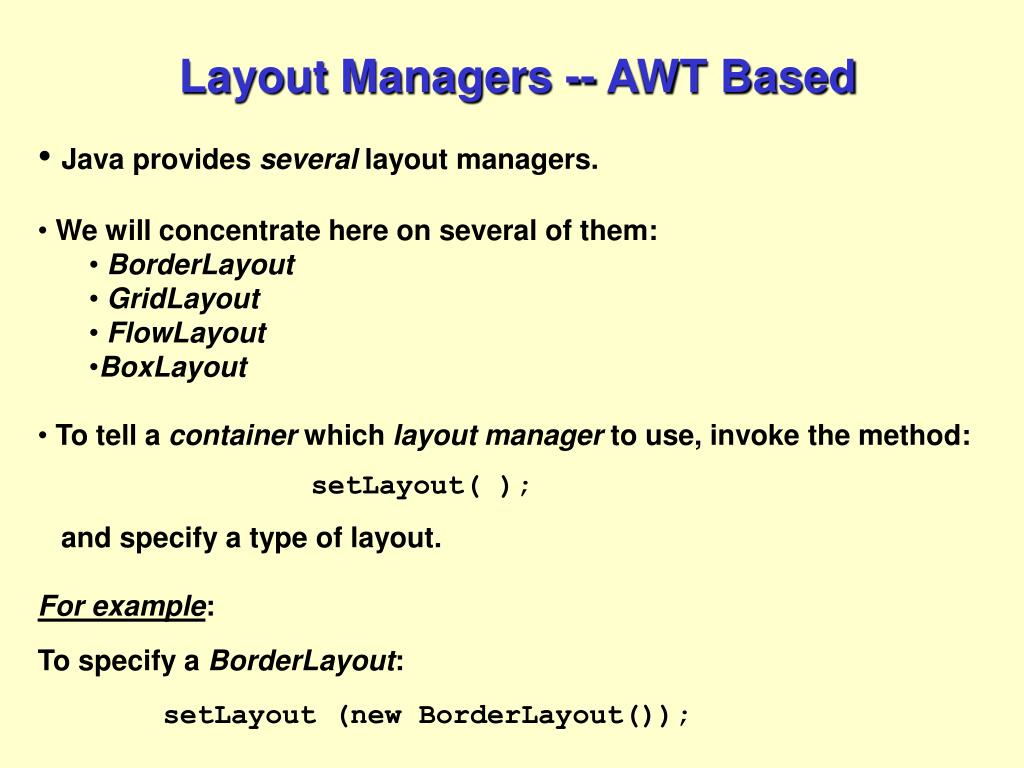 Layout Managers -- AWT Based

• Java provides several layout managers.

• We will concentrate here on several of them:
• BorderLayout
• GridLayout
• FlowLayout
•BoxLayout

• To tell a container which layout manager to use, invoke the method:
setLayout( );
and specify a type of layout.

For example:

To specify a BorderLayout:

setLayout (new BorderLayout());